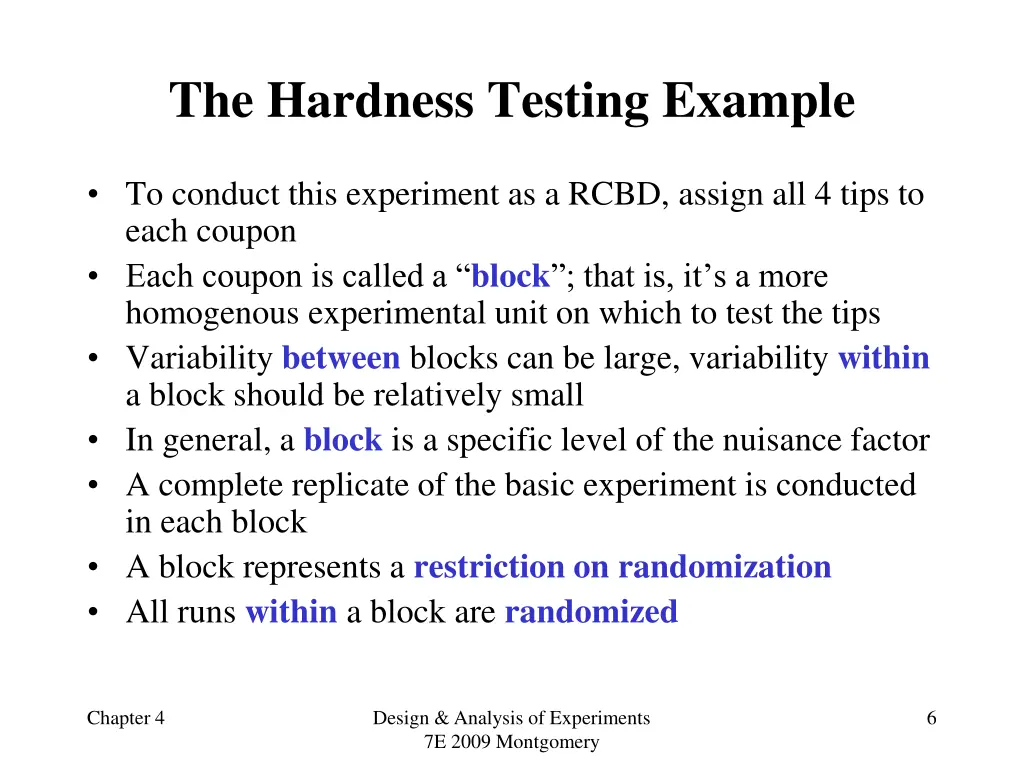 The Hardness Testing Example

• To conduct this experiment as a RCBD, assign all 4 tips to each coupon
• Each coupon is called a “block”; that is, it’s a more homogenous experimental unit on which to test the tips
• Variability between blocks can be large, variability within a block should be relatively small
• In general, a block is a specific level of the nuisance factor
• A complete replicate of the basic experiment is conducted in each block
• A block represents a restriction on randomization
• All runs within a block are randomized

Chapter 4

Design & Analysis of Experiments 7E 2009 Montgomery

6